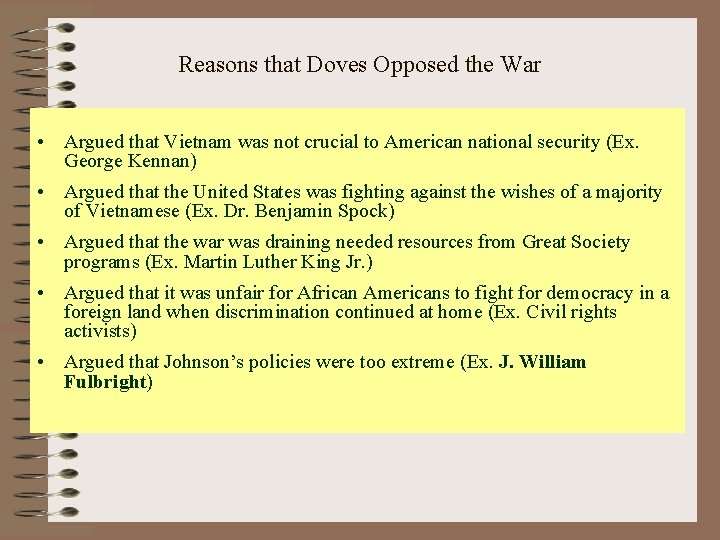 Reasons that Doves Opposed the War

• Argued that Vietnam was not crucial to American national security (Ex. George Kennan)

• Argued that the United States was fighting against the wishes of a majority of Vietnamese (Ex. Dr. Benjamin Spock)

• Argued that the war was draining needed resources from Great Society programs (Ex. Martin Luther King Jr.)

• Argued that it was unfair for African Americans to fight for democracy in a foreign land when discrimination continued at home (Ex. Civil rights activists)

• Argued that Johnson's policies were too extreme (Ex. J. William Fulbright)